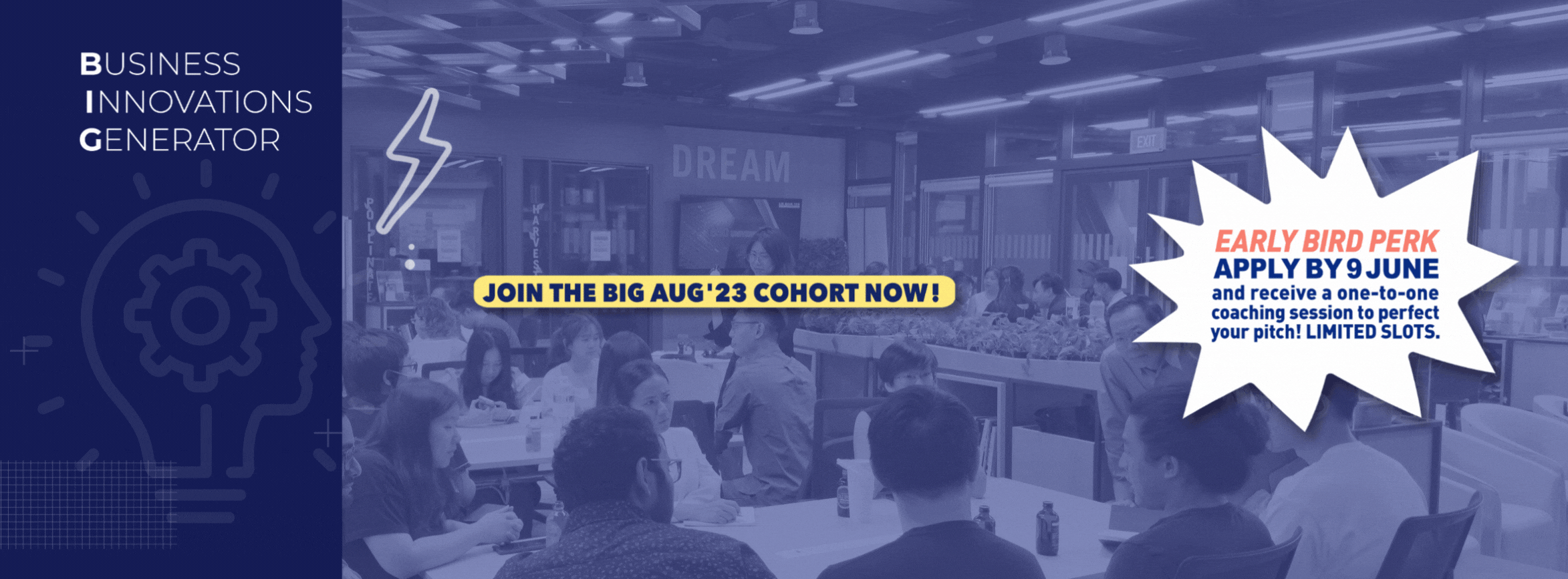 BUSINESS
INNOVATIONS
GENERATOR

DREAM

EXIT

JOIN THE BIG AUG'23 COHORT NOW!

EARLY BIRD PERK
APPLY BY 9 JUNE
and receive a one-to-one coaching session to perfect your pitch! LIMITED SLOTS.